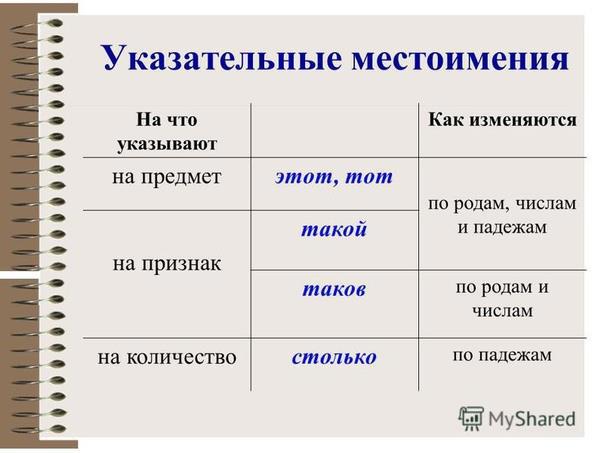 Указательные местоимения

| На что указывают | | Как изменяются |
|---|---|---|
| на предмет | этот, тот | по родам, числам и падежам |
| на признак | такой | по родам, числам и падежам |
| на признак | таков | по родам и числам |
| на количество | столько | по падежам |

MyShared